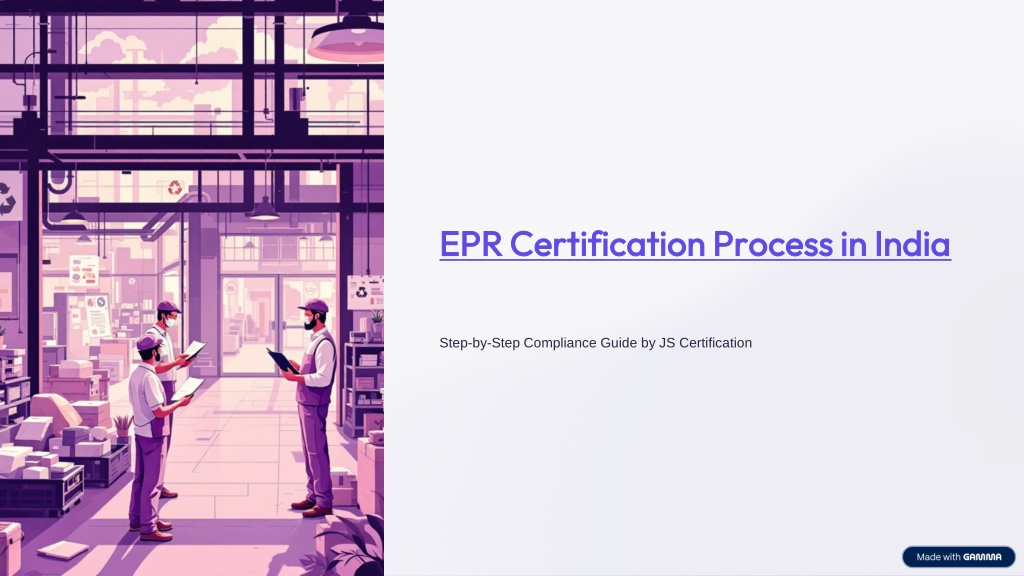 EPR Certification Process in India

Step-by-Step Compliance Guide by JS Certification

Made with GAMMA